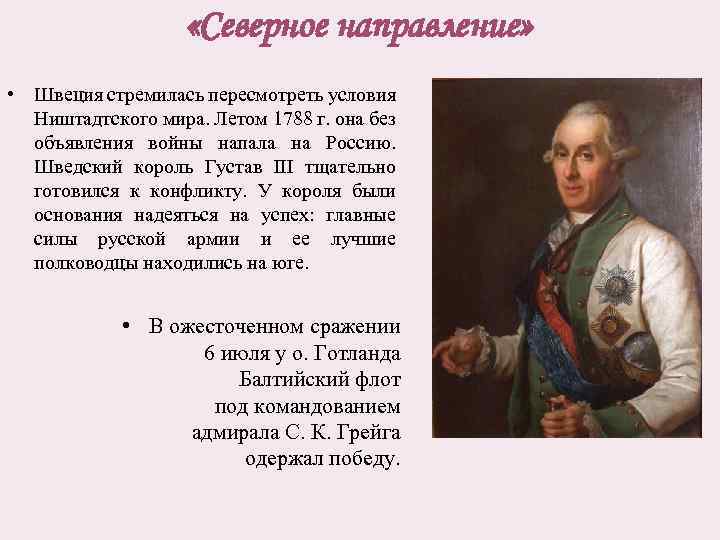 «Северное направление»

• Швеция стремилась пересмотреть условия Ништадтского мира. Летом 1788 г. она без объявления войны напала на Россию. Шведский король Густав III тщательно готовился к конфликту. У короля были основания надеяться на успех: главные силы русской армии и ее лучшие полководцы находились на юге.

• В ожесточенном сражении 6 июля у о. Готланда Балтийский флот под командованием адмирала С. К. Грейга одержал победу.